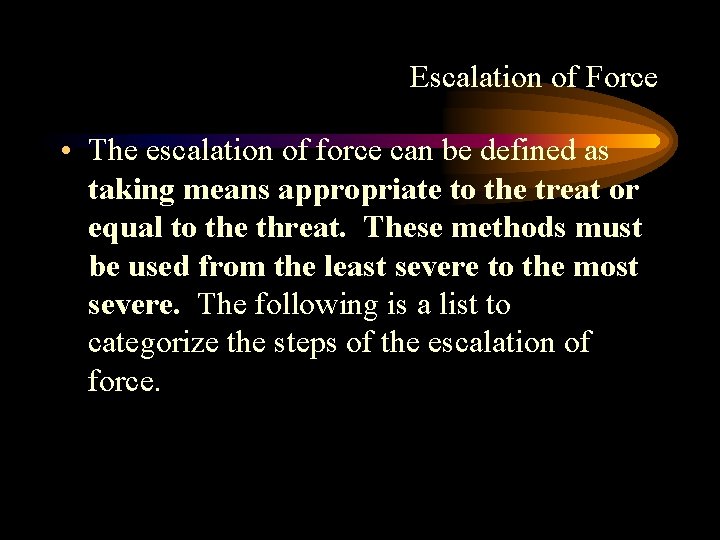 Escalation of Force

• The escalation of force can be defined as taking means appropriate to the treat or equal to the threat. These methods must be used from the least severe to the most severe. The following is a list to categorize the steps of the escalation of force.